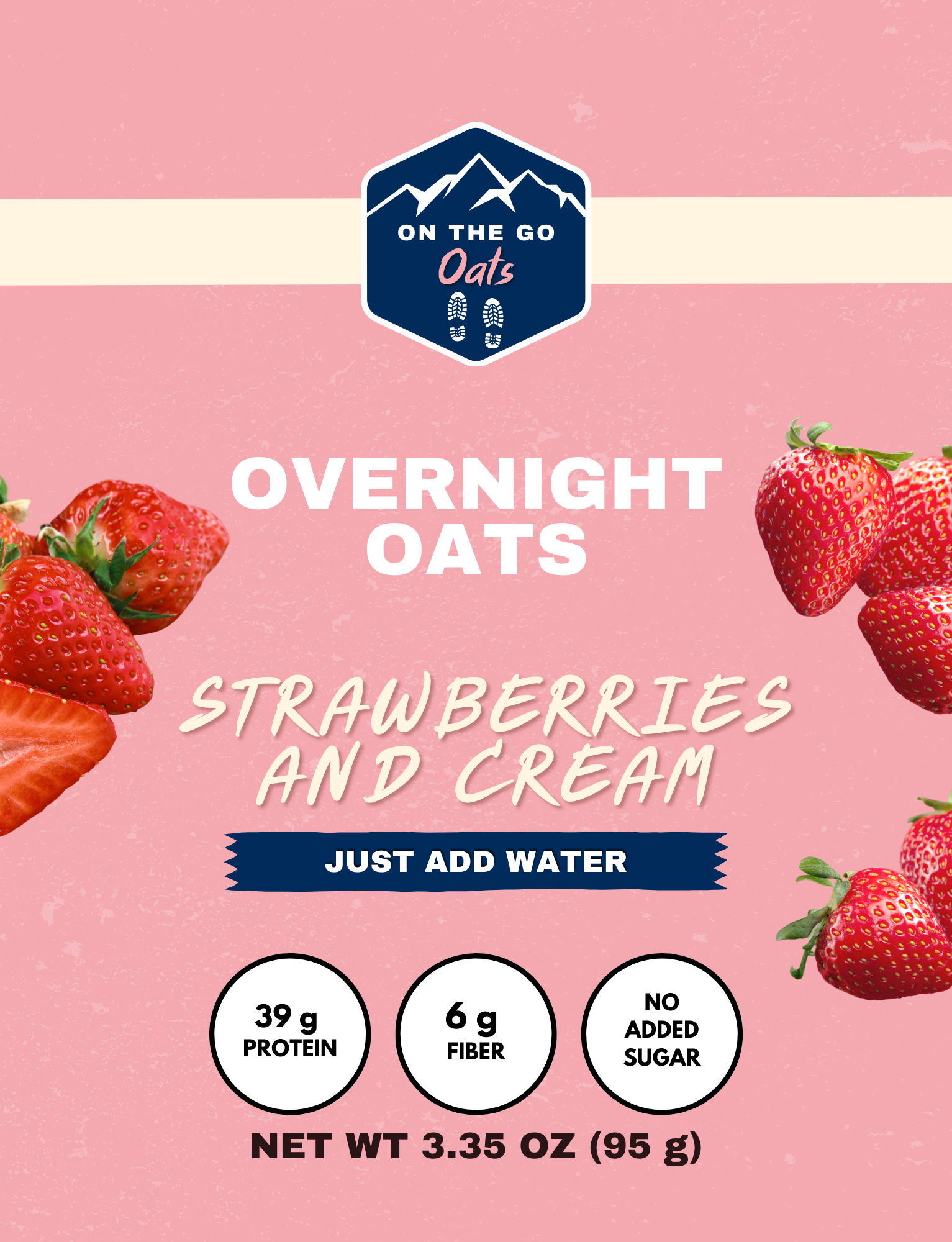 ON THE GO
Oats

OVERNIGHT OATS

STRAWBERRIES AND CREAM

JUST ADD WATER

39 g PROTEIN

6 g FIBER

NO ADDED SUGAR

NET WT 3.35 OZ (95 g)